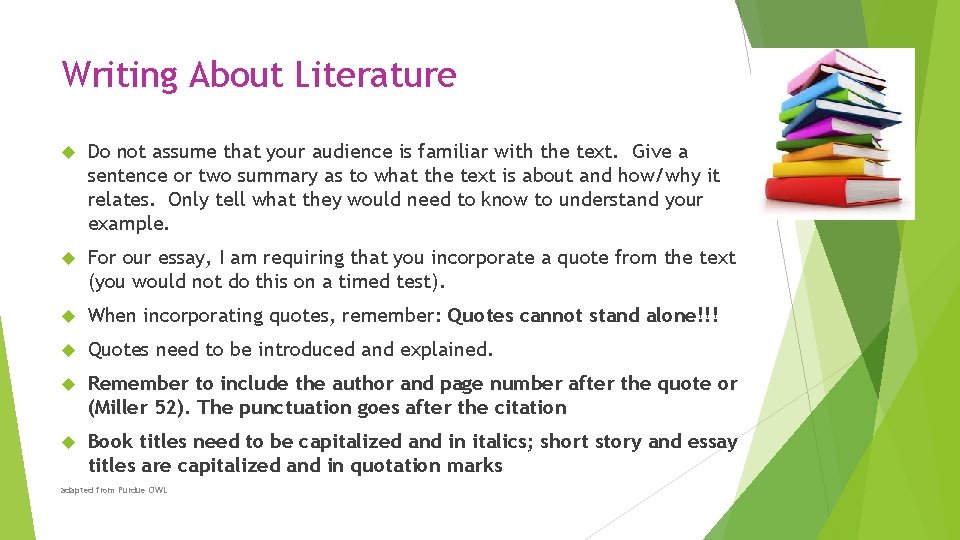 Writing About Literature

Do not assume that your audience is familiar with the text. Give a sentence or two summary as to what the text is about and how/why it relates. Only tell what they would need to know to understand your example.

For our essay, I am requiring that you incorporate a quote from the text (you would not do this on a timed test).

When incorporating quotes, remember: Quotes cannot stand alone!!!

Quotes need to be introduced and explained.

Remember to include the author and page number after the quote or (Miller 52). The punctuation goes after the citation

Book titles need to be capitalized and in italics; short story and essay titles are capitalized and in quotation marks

adapted from Purdue OWL